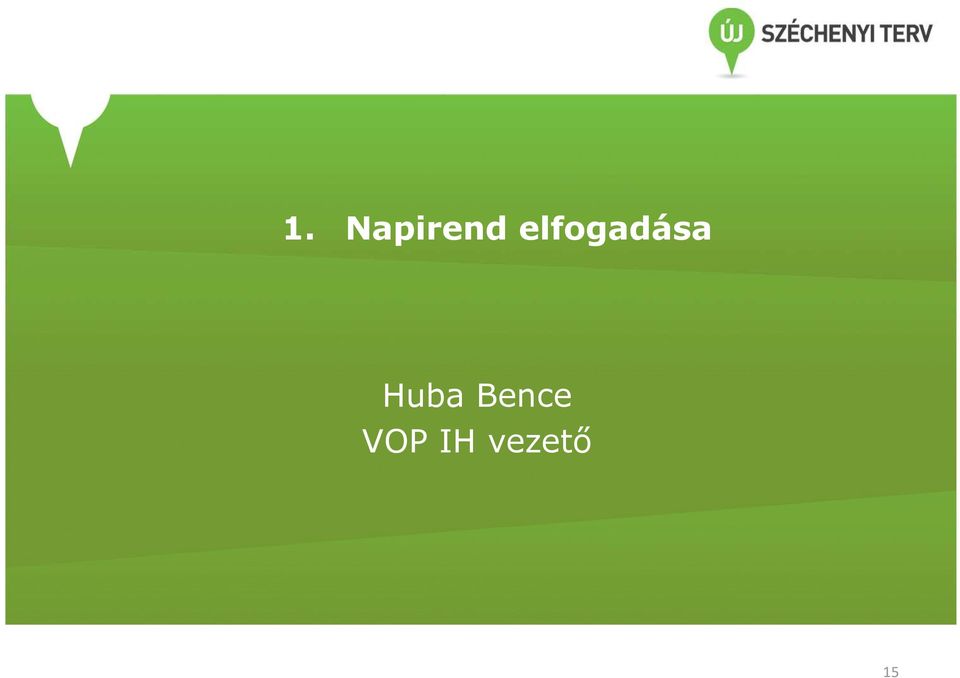 ÚJ SZÉCHENYI TERV

1. Napirend elfogadása

Huba Bence
VOP IH vezető

15